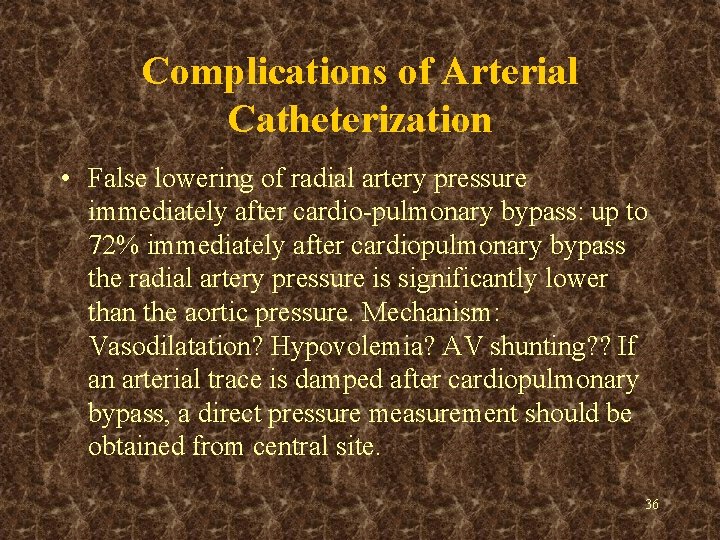 Complications of Arterial Catheterization

• False lowering of radial artery pressure immediately after cardio-pulmonary bypass: up to 72% immediately after cardiopulmonary bypass the radial artery pressure is significantly lower than the aortic pressure. Mechanism: Vasodilatation? Hypovolemia? AV shunting?? If an arterial trace is damped after cardiopulmonary bypass, a direct pressure measurement should be obtained from central site.

36